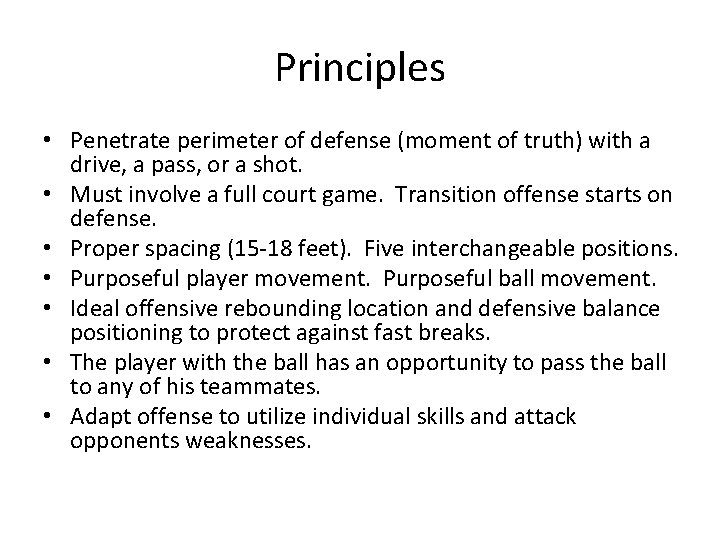 Principles

• Penetrate perimeter of defense (moment of truth) with a drive, a pass, or a shot.
• Must involve a full court game. Transition offense starts on defense.
• Proper spacing (15-18 feet). Five interchangeable positions.
• Purposeful player movement. Purposeful ball movement.
• Ideal offensive rebounding location and defensive balance positioning to protect against fast breaks.
• The player with the ball has an opportunity to pass the ball to any of his teammates.
• Adapt offense to utilize individual skills and attack opponents weaknesses.